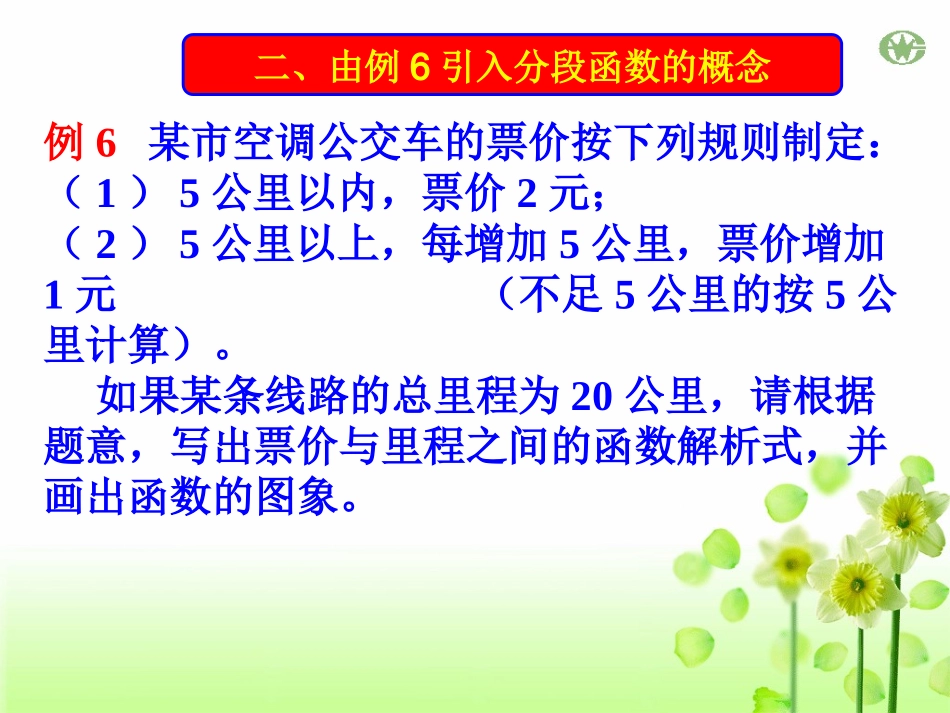 二、由例 6 引入分段函数的概念

例 6　某市空调公交车的票价按下列规则制定：
（ 1 ） 5 公里以内，票价 2 元;
（ 2 ） 5 公里以上，每增加 5 公里，票价增加 1 元　　（不足 5 公里的按 5 公里计算）。

如果某条线路的总里程为 20 公里，请根据题意，写出票价与里程之间的函数解析式，并画出函数的图象。